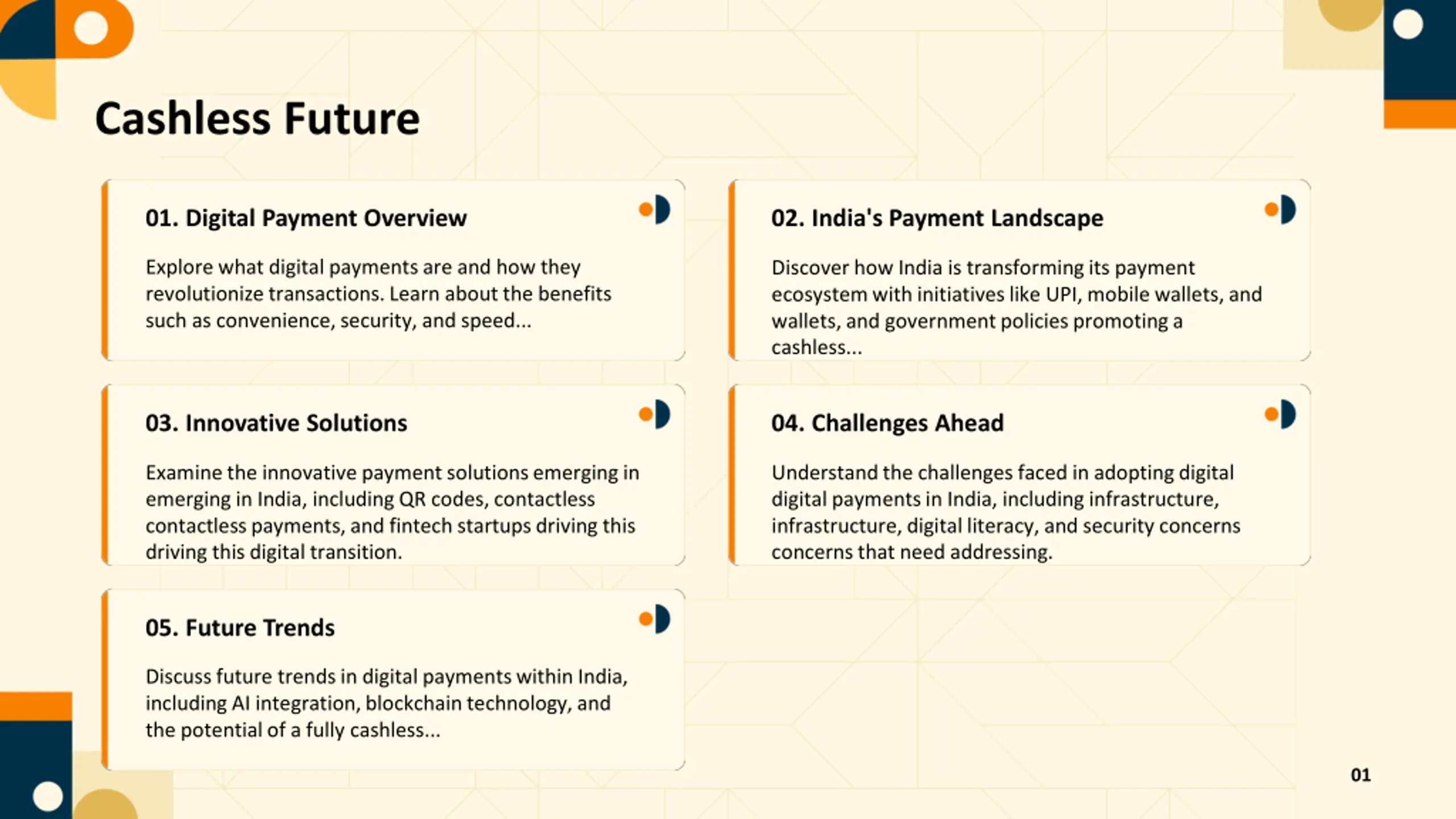 Cashless Future

01. Digital Payment Overview

Explore what digital payments are and how they revolutionize transactions. Learn about the benefits such as convenience, security, and speed...

02. India's Payment Landscape

Discover how India is transforming its payment ecosystem with initiatives like UPI, mobile wallets, and wallets, and government policies promoting a cashless...

03. Innovative Solutions

Examine the innovative payment solutions emerging in emerging in India, including QR codes, contactless contactless payments, and fintech startups driving this driving this digital transition.

04. Challenges Ahead

Understand the challenges faced in adopting digital digital payments in India, including infrastructure, infrastructure, digital literacy, and security concerns concerns that need addressing.

05. Future Trends

Discuss future trends in digital payments within India, including AI integration, blockchain technology, and the potential of a fully cashless...

01